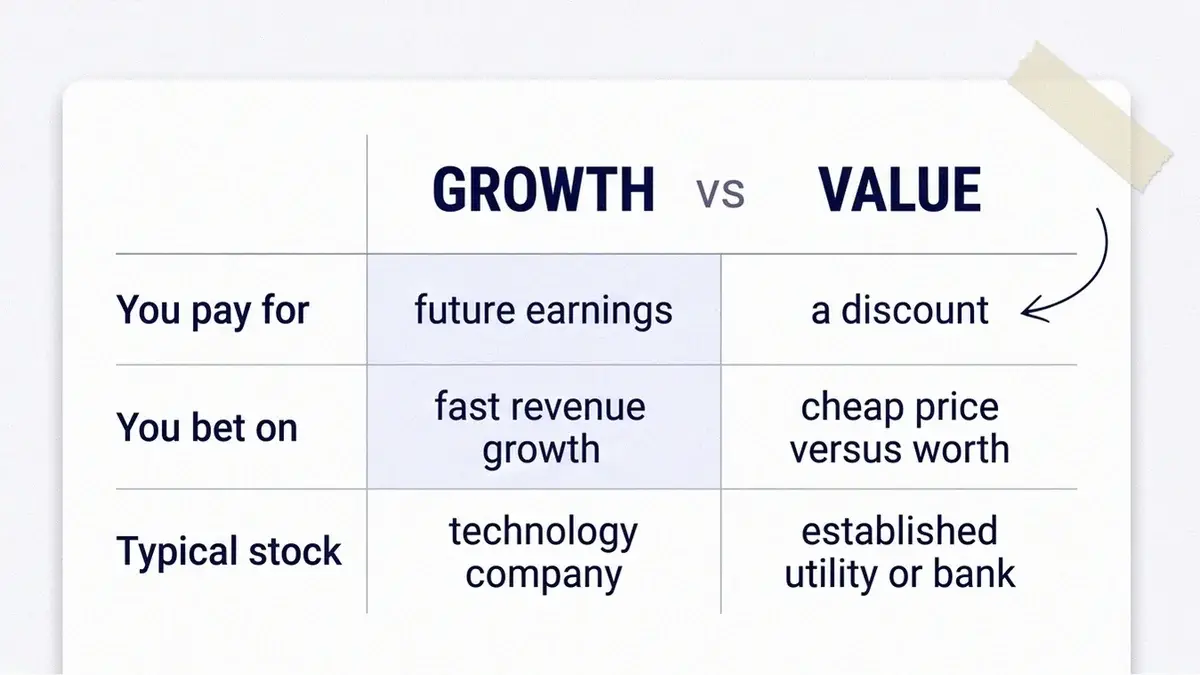 | | GROWTH vs | VALUE |
|---|---|---|
| You pay for | future earnings | a discount |
| You bet on | fast revenue growth | cheap price versus worth |
| Typical stock | technology company | established utility or bank |